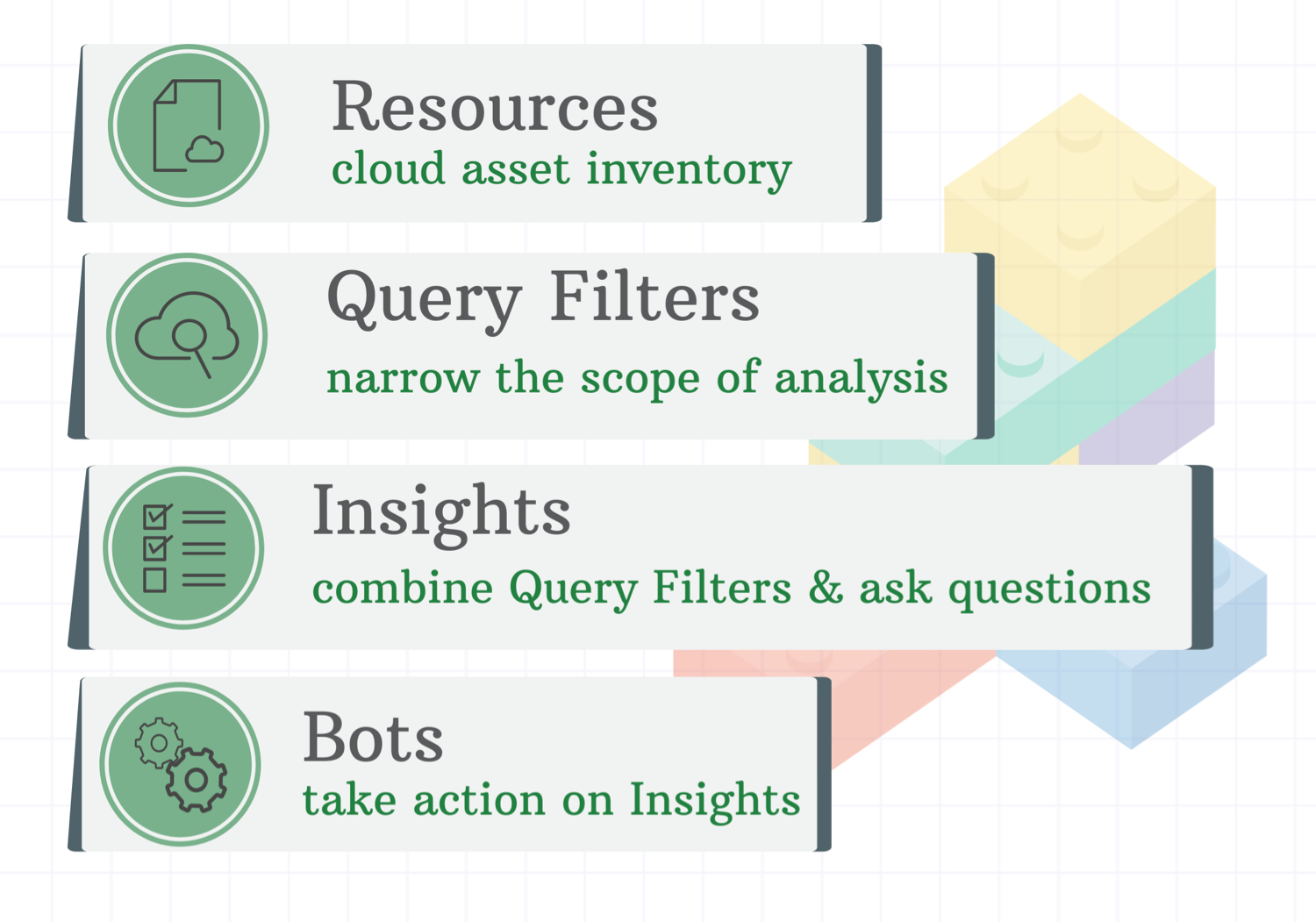 Resources
cloud asset inventory

Query Filters
narrow the scope of analysis

Insights
combine Query Filters & ask questions

Bots
take action on Insights